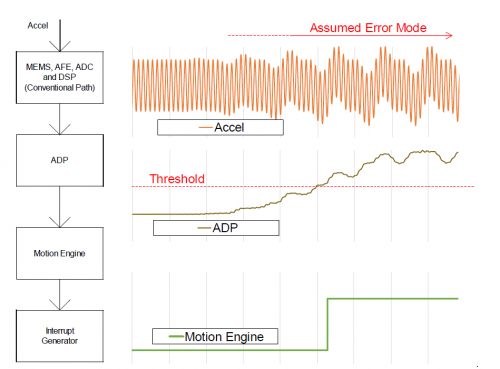 Accel

MEMS, AFE, ADC and DSP (Conventional Path)

ADP

Motion Engine

Interrupt Generator

Assumed Error Mode

Accel

Threshold

ADP

Motion Engine